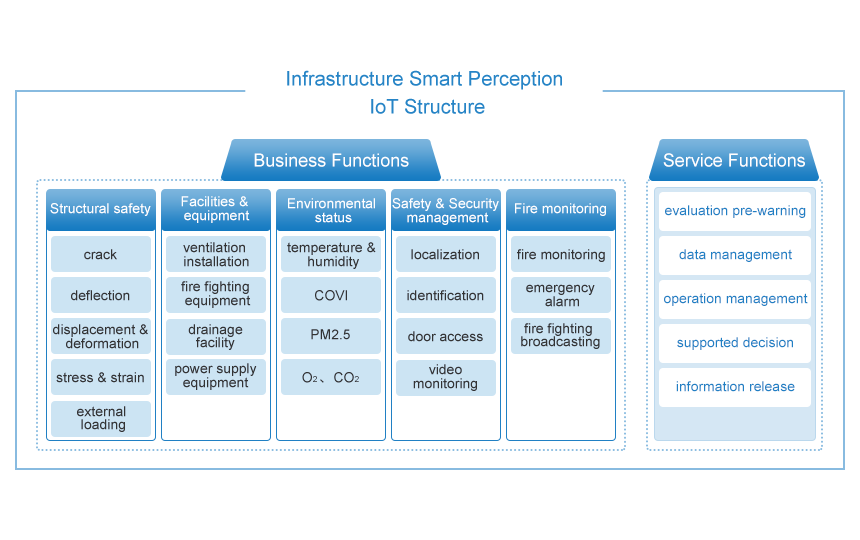 Infrastructure Smart Perception
IoT Structure

Business Functions

Structural safety
crack
deflection
displacement & deformation
stress & strain
external loading

Facilities & equipment
ventilation installation
fire fighting equipment
drainage facility
power supply equipment

Environmental status
temperature & humidity
COVI
PM2.5
$O_2$、$CO_2$

Safety & Security management
localization
identification
door access
video monitoring

Fire monitoring
fire monitoring
emergency alarm
fire fighting broadcasting

Service Functions
evaluation pre-warning
data management
operation management
supported decision
information release